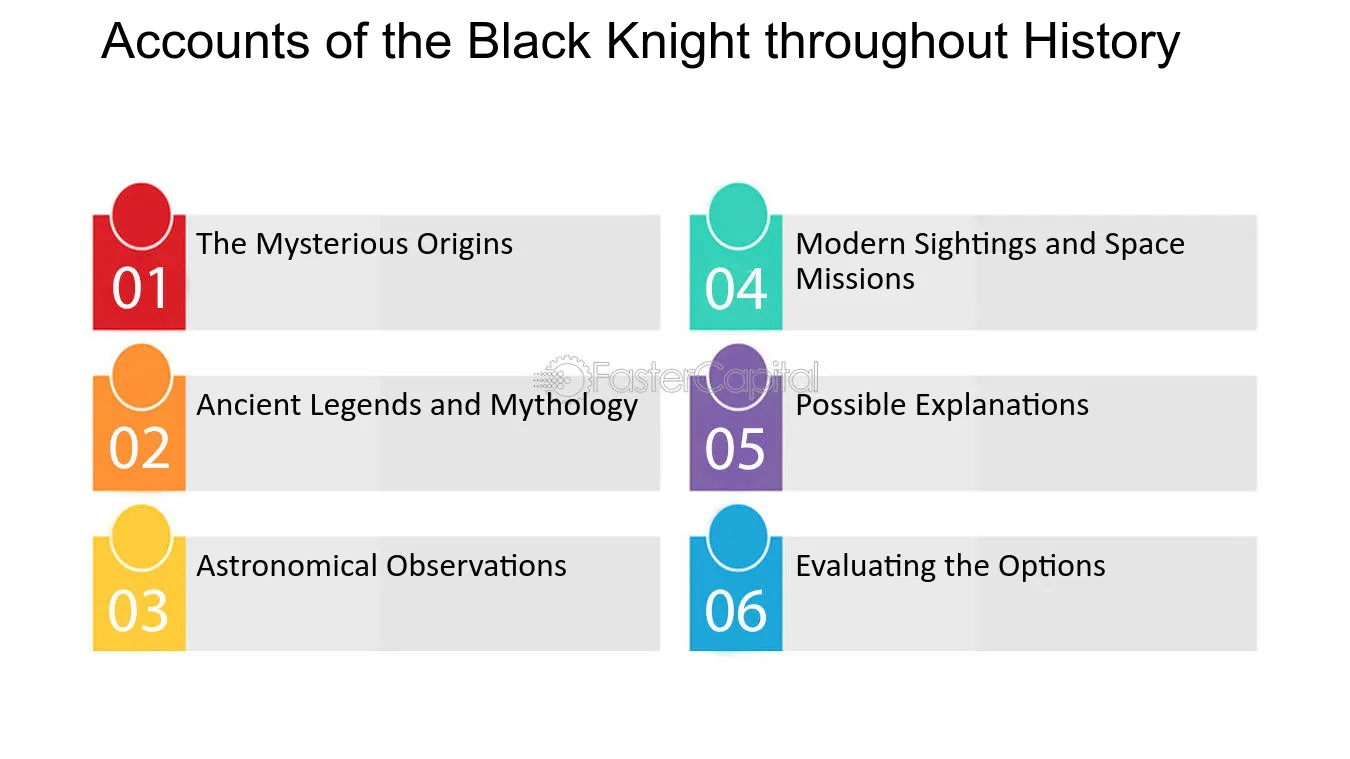 Accounts of the Black Knight throughout History

01 The Mysterious Origins

02 Ancient Legends and Mythology

03 Astronomical Observations

04 Modern Sightings and Space Missions

05 Possible Explanations

06 Evaluating the Options

FasterCapital